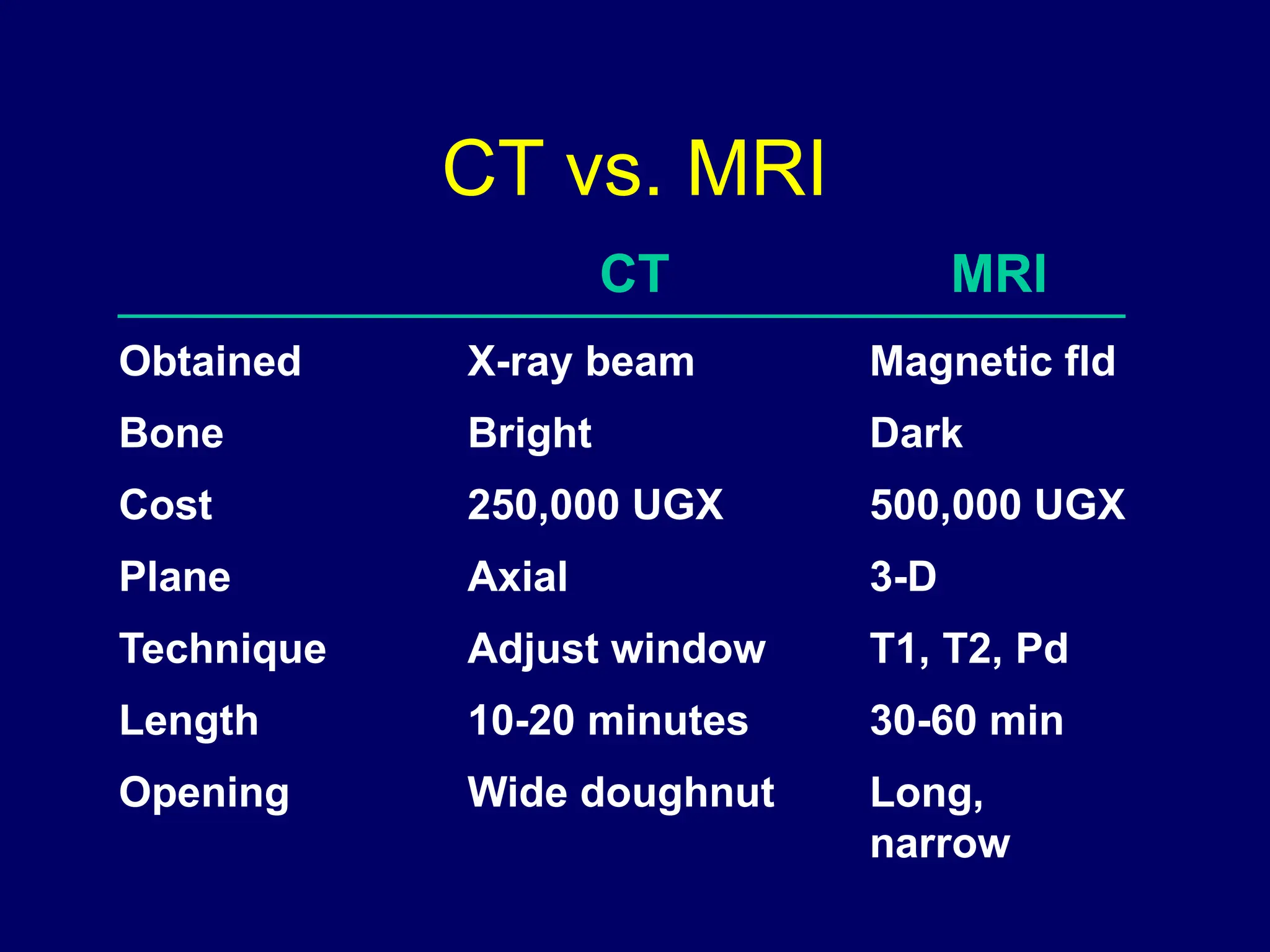 CT vs. MRI

| | CT | MRI |
|---|---|---|
| Obtained | X-ray beam | Magnetic fld |
| Bone | Bright | Dark |
| Cost | 250,000 UGX | 500,000 UGX |
| Plane | Axial | 3-D |
| Technique | Adjust window | T1, T2, Pd |
| Length | 10-20 minutes | 30-60 min |
| Opening | Wide doughnut | Long, narrow |